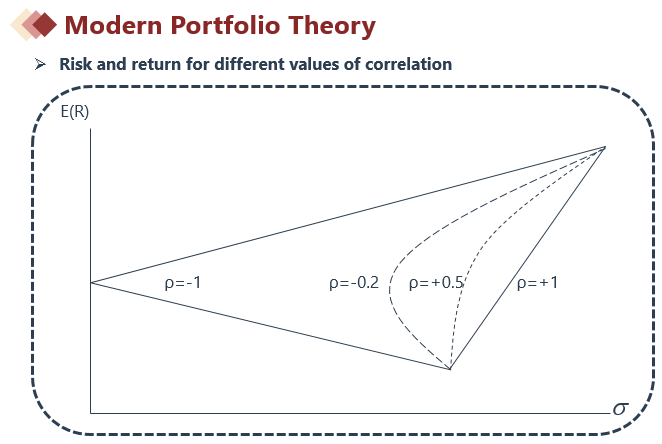 Modern Portfolio Theory

➢ Risk and return for different values of correlation

E(R)

ρ=-1

ρ=-0.2

ρ=+0.5

ρ=+1

$\sigma$